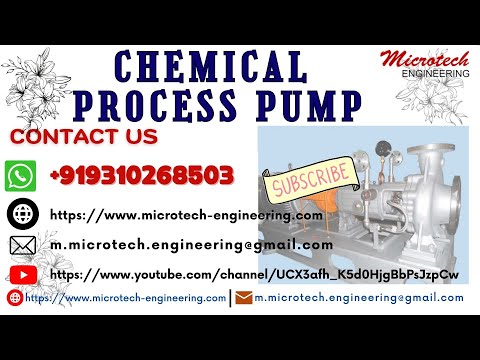 CHEMICAL PROCESS PUMP

Microtech
ENGINEERING

CONTACT US

+919310268503

SUBSCRIBE

https://www.microtech-engineering.com

m.microtech.engineering@gmail.com

https://www.youtube.com/channel/UCX3afh_K5d0HjgBbPsJzpCw

https://www.microtech-engineering.com | m.microtech.engineering@gmail.com